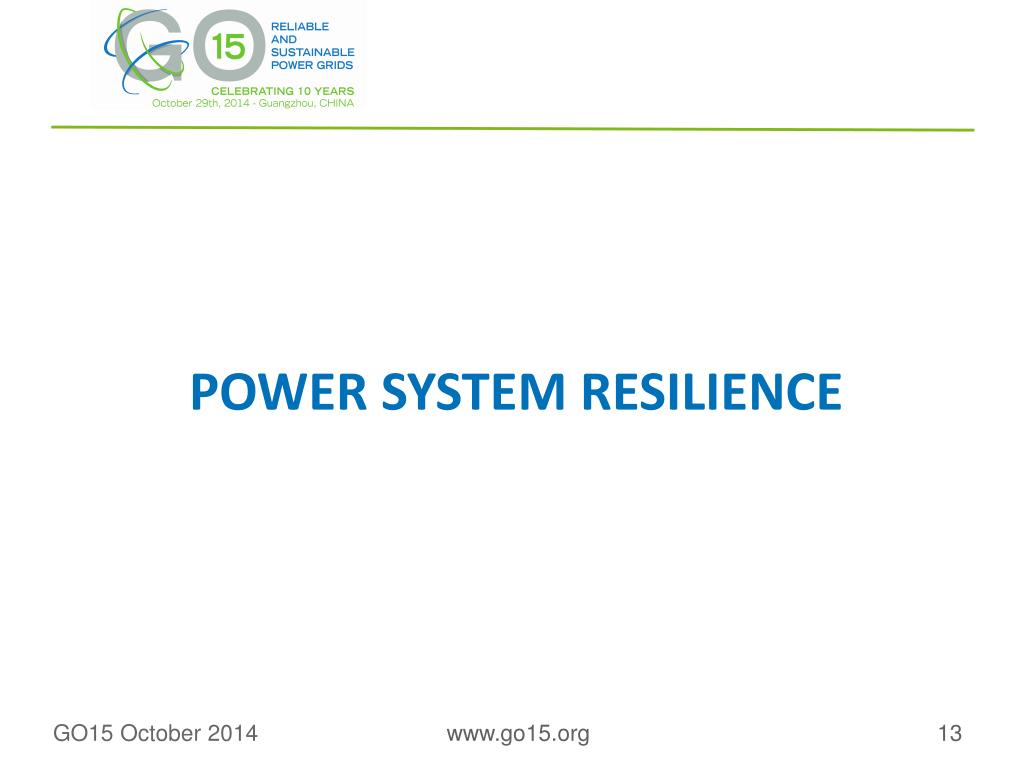 GO 15 RELIABLE AND SUSTAINABLE POWER GRIDS
CELEBRATING 10 YEARS
October 29th, 2014 - Guangzhou, CHINA

POWER SYSTEM RESILIENCE

GO15 October 2014
www.go15.org
13